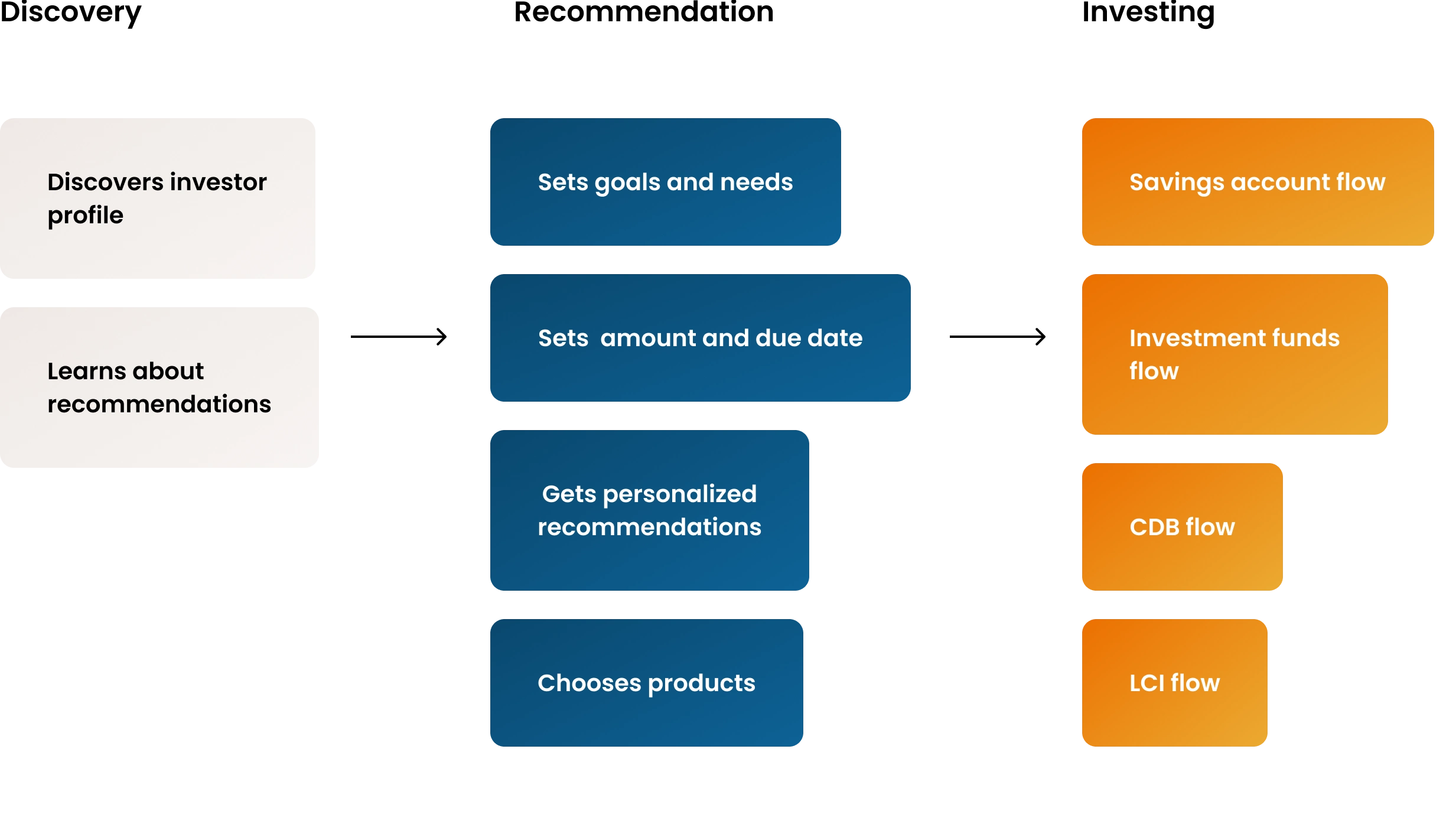 Discovery

Discovers investor profile

Learns about recommendations

Recommendation

Sets goals and needs

Sets  amount and due date

Gets personalized recommendations

Chooses products

Investing

Savings account flow

Investment funds flow

CDB flow

LCI flow